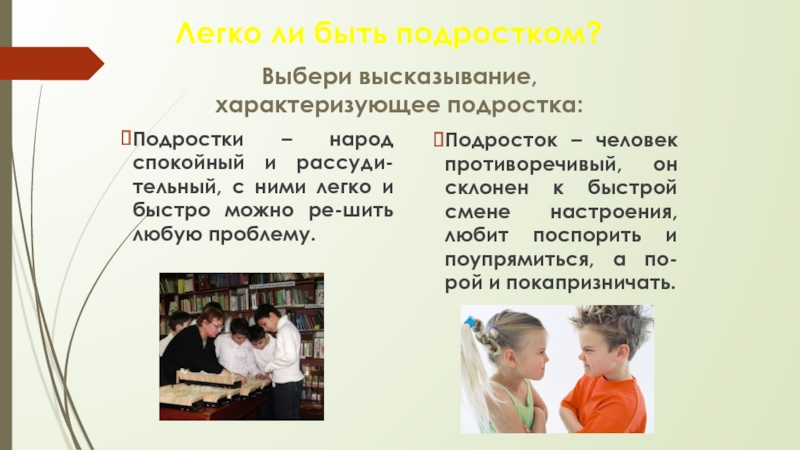 Легко ли быть подростком?

Выбери высказывание, характеризующее подростка:

Подростки – народ спокойный и рассудительный, с ними легко и быстро можно ре-шить любую проблему.

Подросток – человек противоречивый, он склонен к быстрой смене настроения, любит поспорить и поупрямиться, а порой и покапризничать.